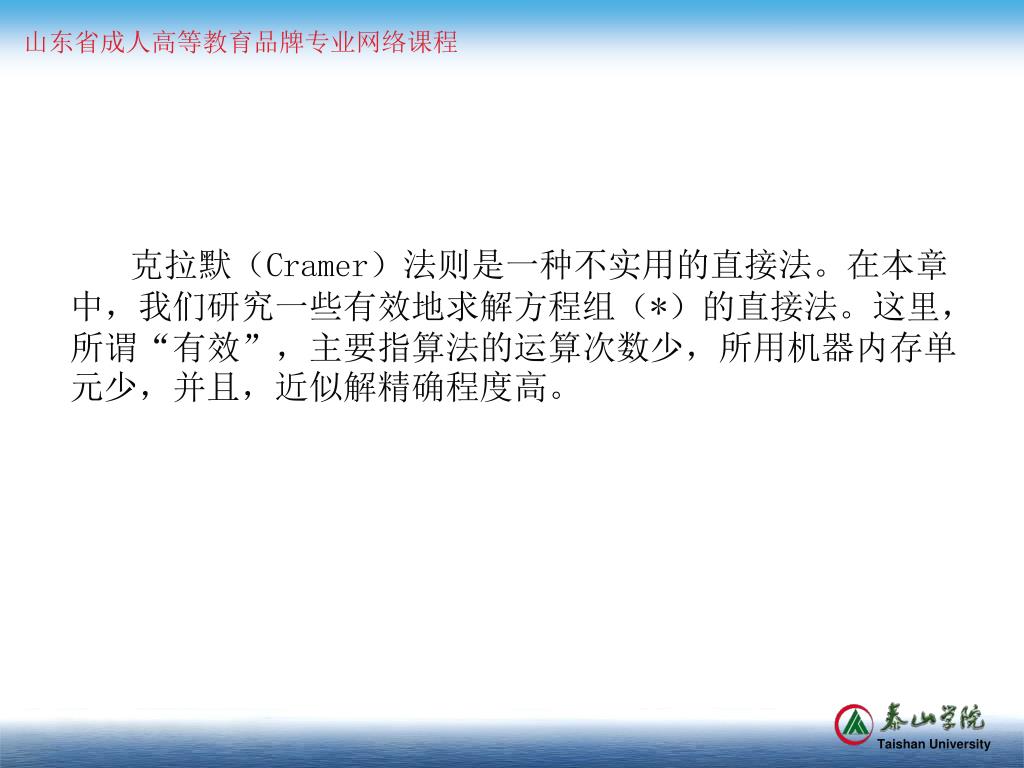 山东省成人高等教育品牌专业网络课程

克拉默（Cramer）法则是一种不实用的直接法。在本章中，我们研究一些有效地求解方程组（*）的直接法。这里，所谓“有效”，主要指算法的运算次数少，所用机器内存单元少，并且，近似解精确程度高。

泰山学院
Taishan University